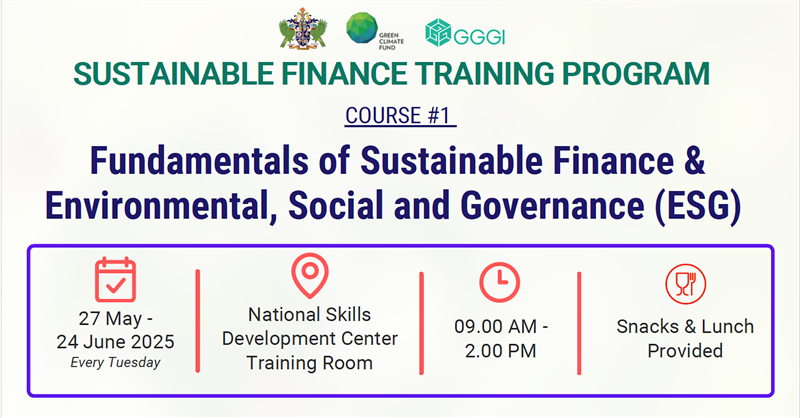 GREEN CLIMATE FUND

GGGI

SUSTAINABLE FINANCE TRAINING PROGRAM

COURSE #1

Fundamentals of Sustainable Finance & Environmental, Social and Governance (ESG)

27 May - 24 June 2025
Every Tuesday

National Skills Development Center Training Room

09.00 AM - 2.00 PM

Snacks & Lunch Provided